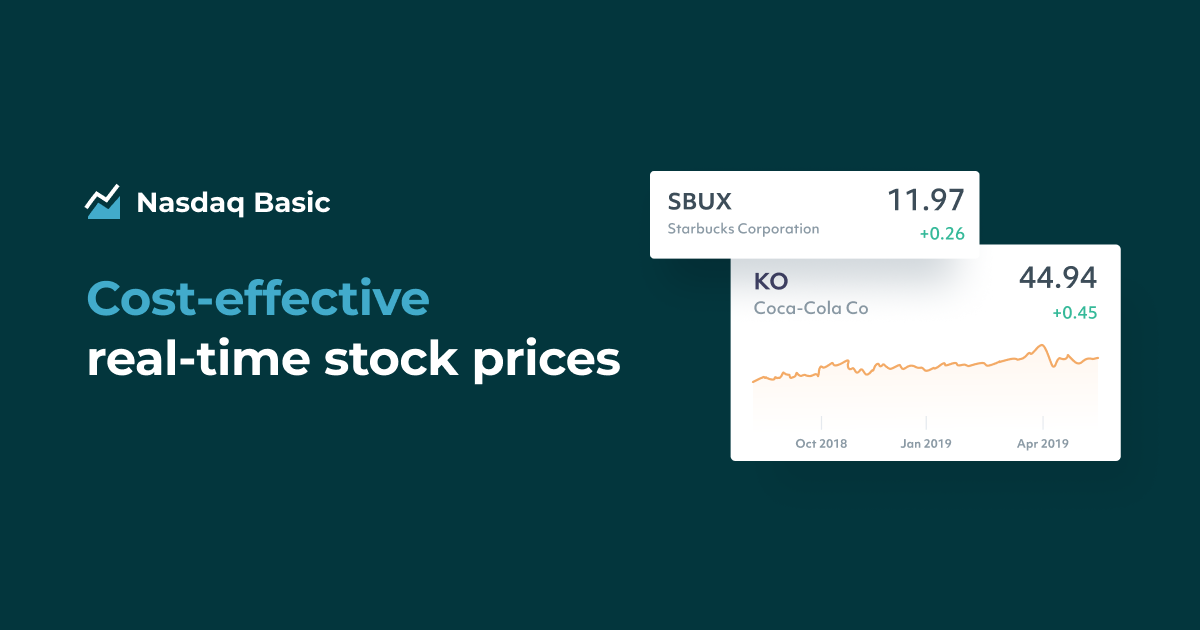 Nasdaq Basic

Cost-effective real-time stock prices

SBUX
Starbucks Corporation
11.97
+0.26

KO
Coca-Cola Co
44.94
+0.45

Oct 2018
Jan 2019
Apr 2019